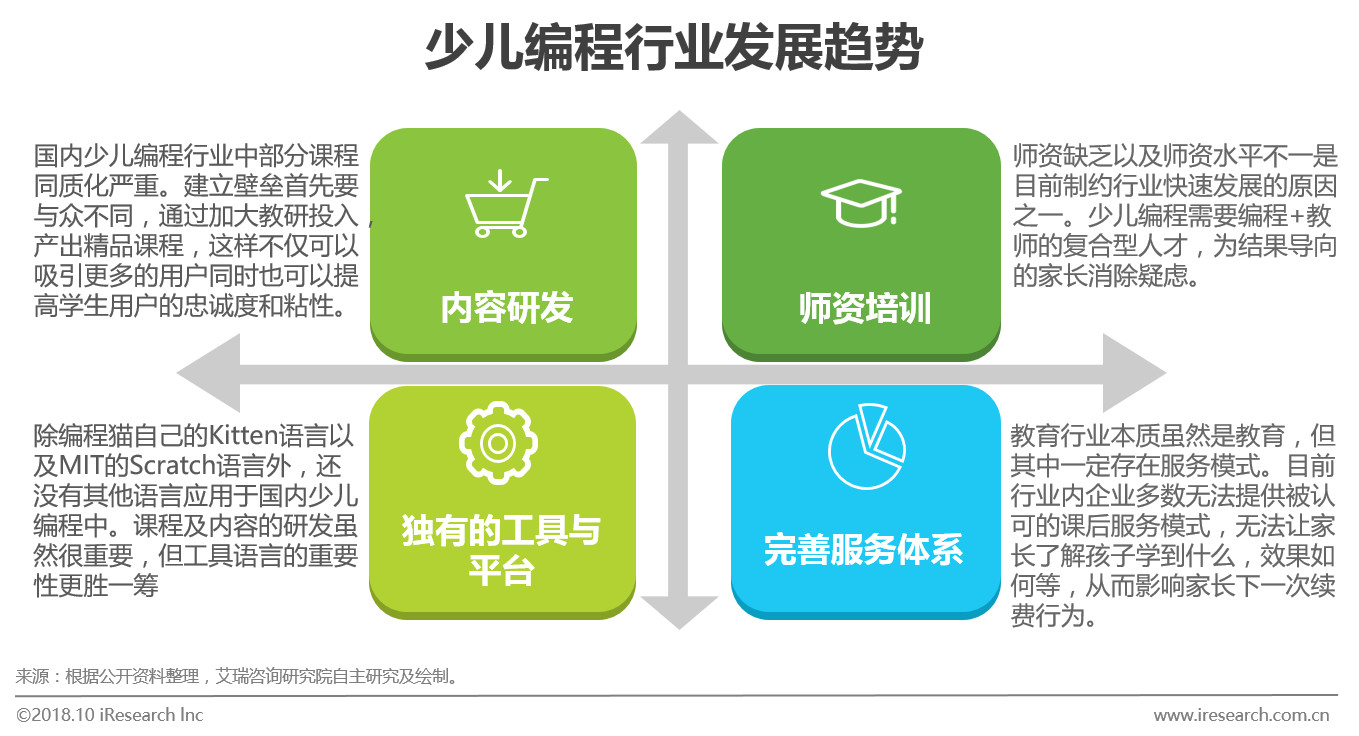 少儿编程行业发展趋势

国内少儿编程行业中部分课程同质化严重。建立壁垒首先要与众不同，通过加大教研投入，产出精品课程，这样不仅可以吸引更多的用户同时也可以提高学生用户的忠诚度和粘性。

内容研发

师资培训

师资缺乏以及师资水平不一是目前制约行业快速发展的原因之一。少儿编程需要编程+教师的复合型人才，为结果导向的家长消除疑虑。

除编程猫自己的Kitten语言以及MIT的Scratch语言外，还没有其他语言应用于国内少儿编程中。课程及内容的研发虽然很重要，但工具语言的重要性更胜一筹

独有的工具与平台

完善服务体系

教育行业本质虽然是教育，但其中一定存在服务模式。目前行业内企业多数无法提供被认可的课后服务模式，无法让家长了解孩子学到什么，效果如何等，从而影响家长下一次续费行为。

来源：根据公开资料整理，艾瑞咨询研究院自主研究及绘制。

©2018.10 iResearch Inc

www.iresearch.com.cn